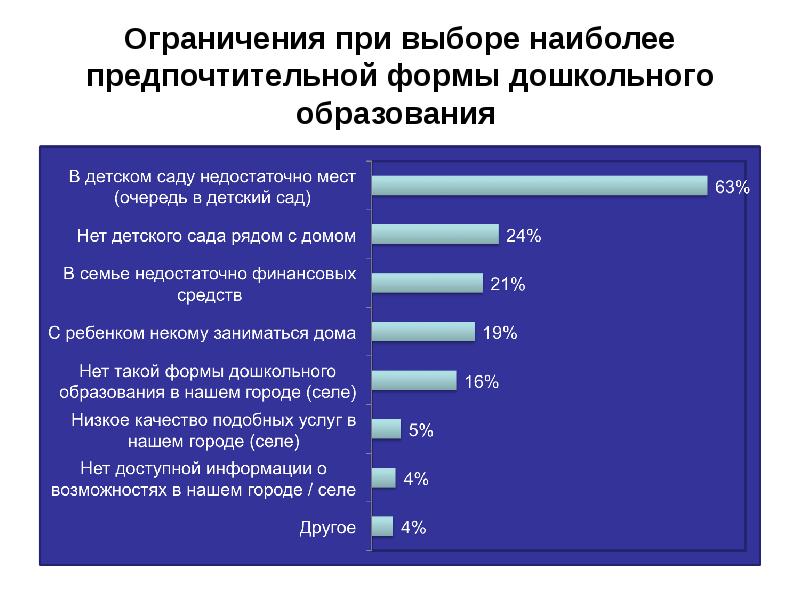 Ограничения при выборе наиболее предпочтительной формы дошкольного образования

В детском саду недостаточно мест (очередь в детский сад) 63%

Нет детского сада рядом с домом 24%

В семье недостаточно финансовых средств 21%

С ребенком некому заниматься дома 19%

Нет такой формы дошкольного образования в нашем городе (селе) 16%

Низкое качество подобных услуг в нашем городе (селе) 5%

Нет доступной информации о возможностях в нашем городе / селе 4%

Другое 4%